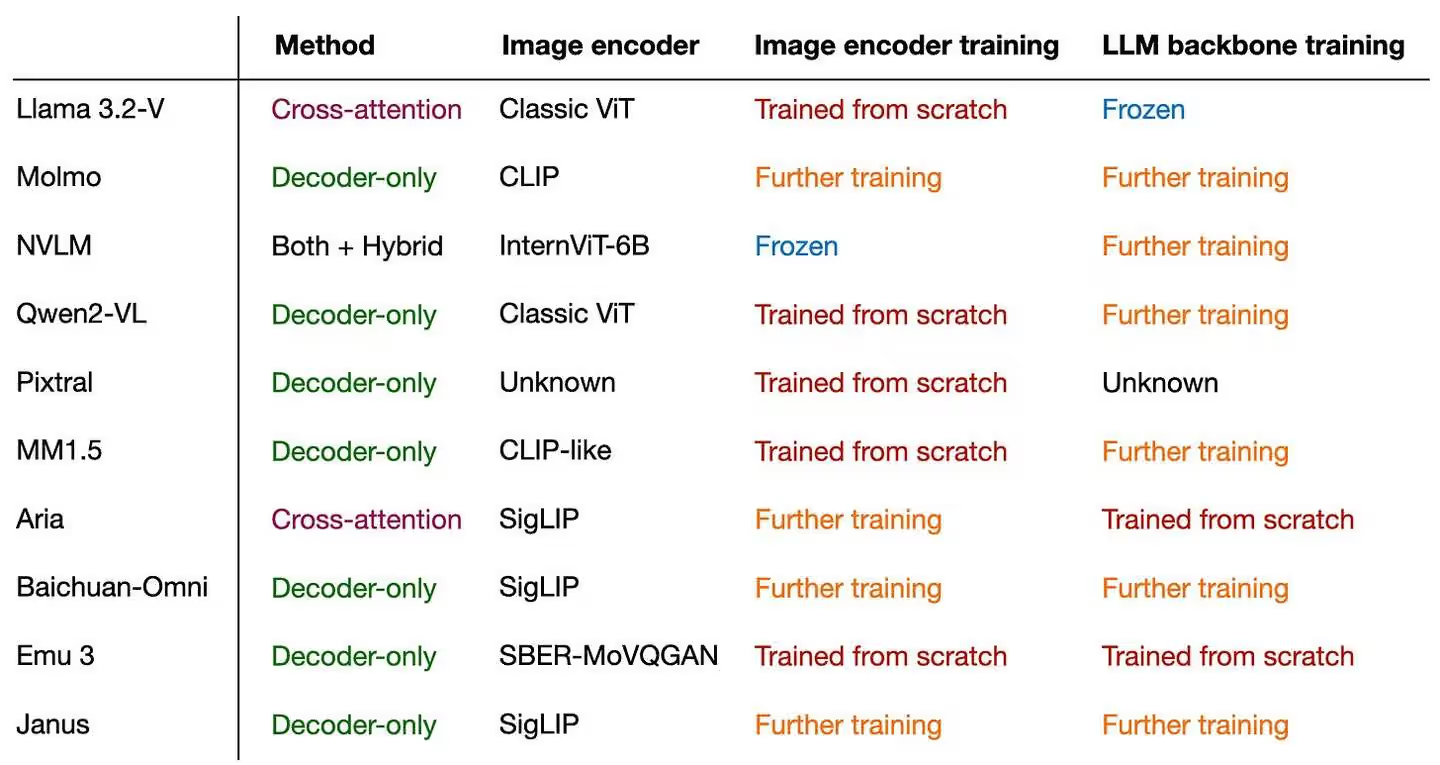 | | Method | Image encoder | Image encoder training | LLM backbone training |
|---|---|---|---|---|
| Llama 3.2-V | Cross-attention | Classic ViT | Trained from scratch | Frozen |
| Molmo | Decoder-only | CLIP | Further training | Further training |
| NVLM | Both + Hybrid | InternViT-6B | Frozen | Further training |
| Qwen2-VL | Decoder-only | Classic ViT | Trained from scratch | Further training |
| Pixtral | Decoder-only | Unknown | Trained from scratch | Unknown |
| MM1.5 | Decoder-only | CLIP-like | Trained from scratch | Further training |
| Aria | Cross-attention | SigLIP | Further training | Trained from scratch |
| Baichuan-Omni | Decoder-only | SigLIP | Further training | Further training |
| Emu 3 | Decoder-only | SBER-MoVQGAN | Trained from scratch | Trained from scratch |
| Janus | Decoder-only | SigLIP | Further training | Further training |